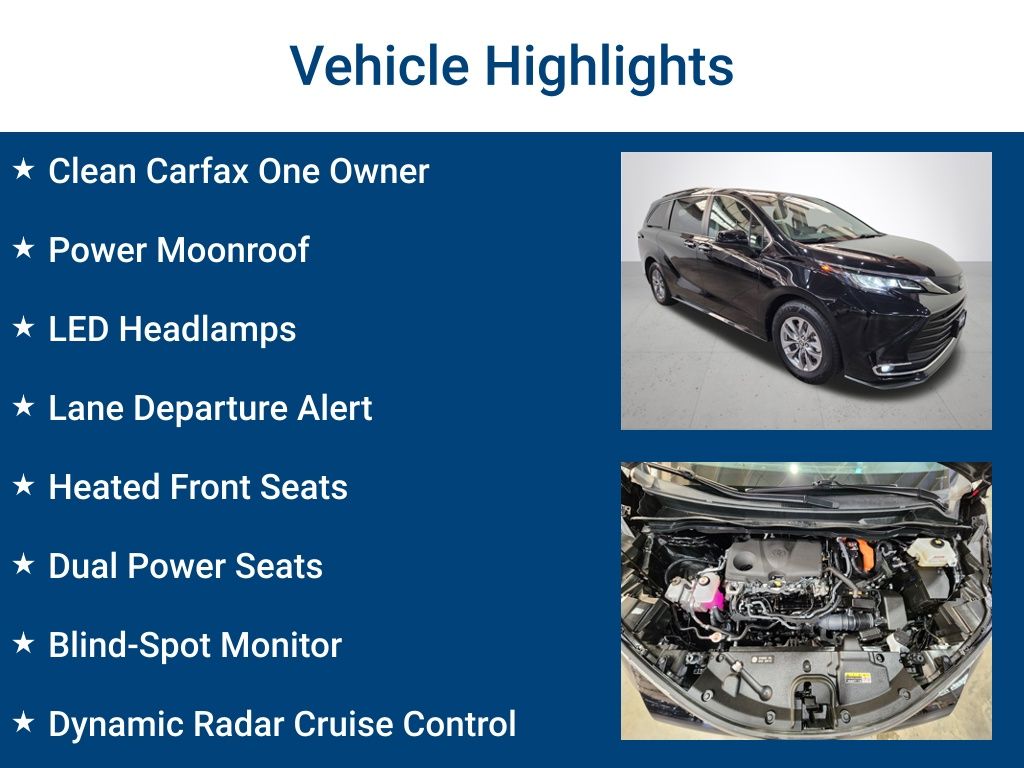 Vehicle Highlights

★ Clean Carfax One Owner

★ Power Moonroof

★ LED Headlamps

★ Lane Departure Alert

★ Heated Front Seats

★ Dual Power Seats

★ Blind-Spot Monitor

★ Dynamic Radar Cruise Control